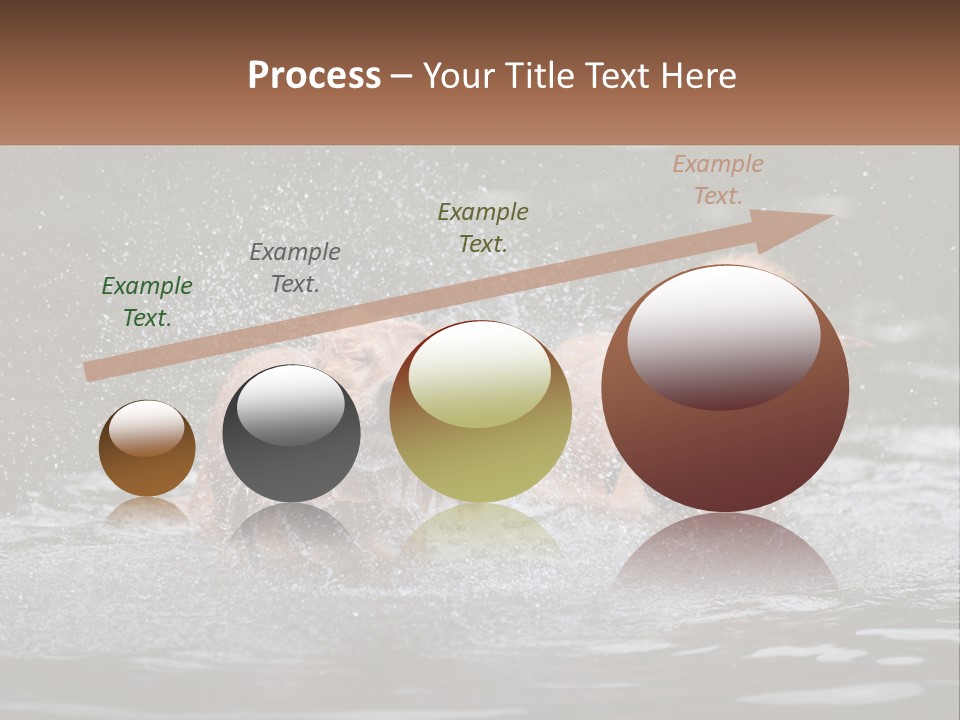 Process – Your Title Text Here

Example Text.

Example Text.

Example Text.

Example Text.